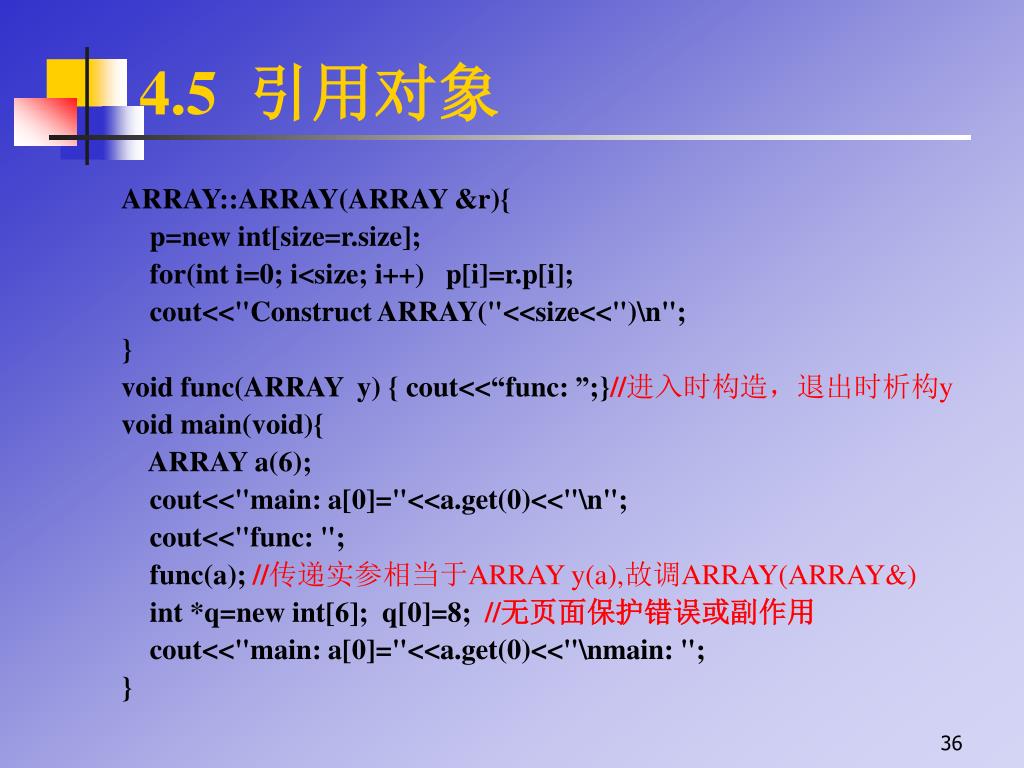 4.5 引用对象

ARRAY::ARRAY(ARRAY &r){
p=new int[size=r.size];
for(int i=0; i<size; i++) p[i]=r.p[i];
cout<<"Construct ARRAY("<<size<<")\n";
}
void func(ARRAY y) { cout<<“func: ”;}//进入时构造，退出时析构y
void main(void){
ARRAY a(6);
cout<<"main: a[0]="<<a.get(0)<<"\n";
cout<<"func: ";
func(a); //传递实参相当于ARRAY y(a),故调ARRAY(ARRAY&)
int *q=new int[6]; q[0]=8; //无页面保护错误或副作用
cout<<"main: a[0]="<<a.get(0)<<"\nmain: ";
}

36